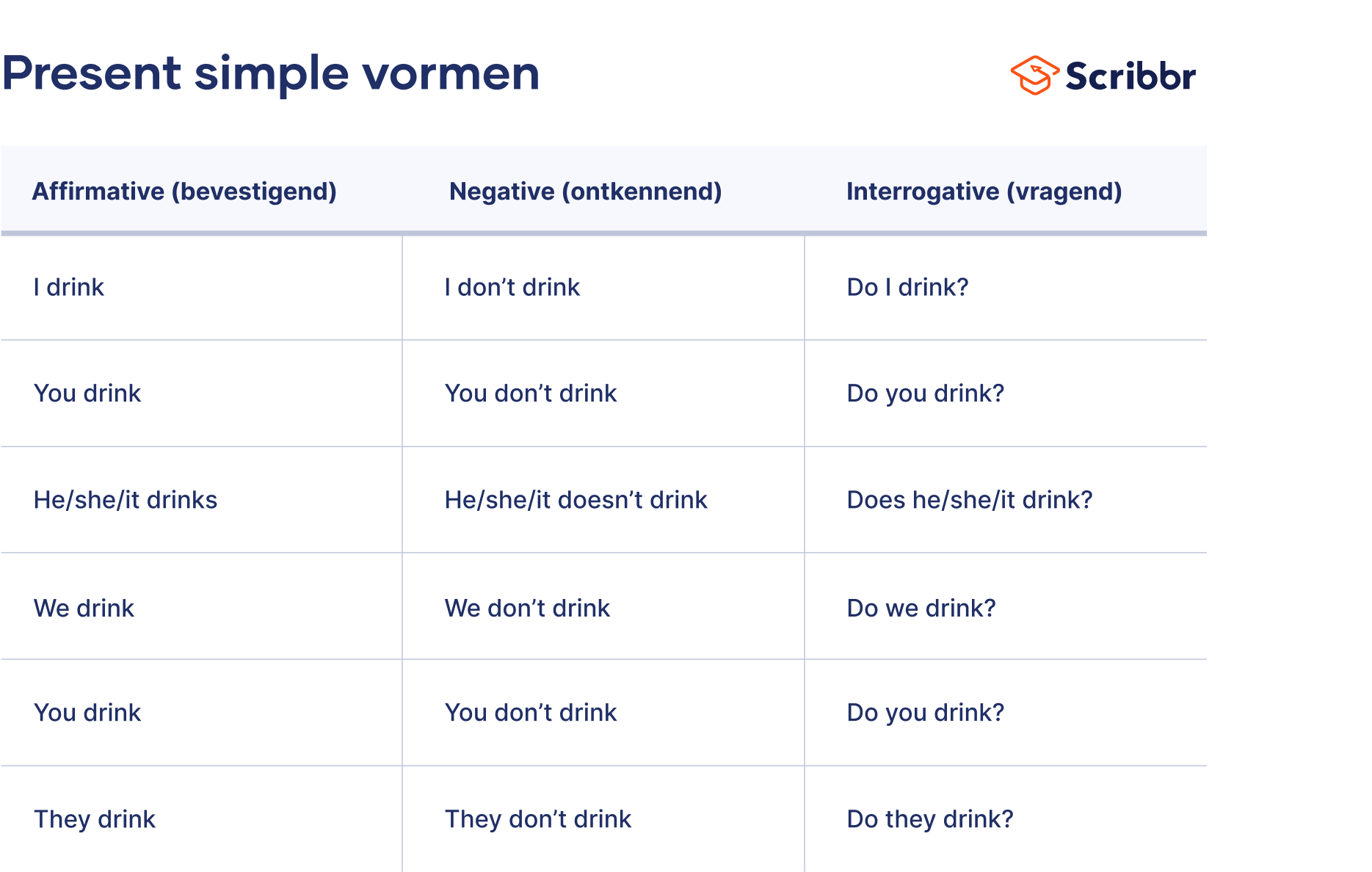 Present simple vormen

Scribbr

| Affirmative (bevestigend) | Negative (ontkennend) | Interrogative (vragend) |
|---|---|---|
| I drink | I don’t drink | Do I drink? |
| You drink | You don’t drink | Do you drink? |
| He/she/it drinks | He/she/it doesn’t drink | Does he/she/it drink? |
| We drink | We don’t drink | Do we drink? |
| You drink | You don’t drink | Do you drink? |
| They drink | They don’t drink | Do they drink? |